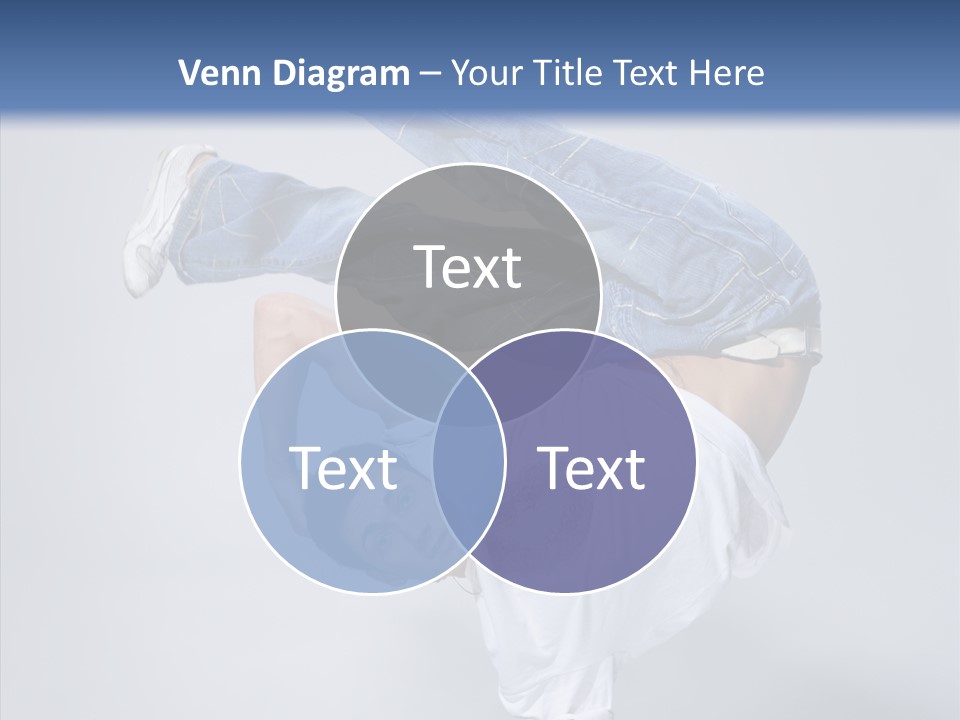 Venn Diagram – Your Title Text Here

Text

Text

Text